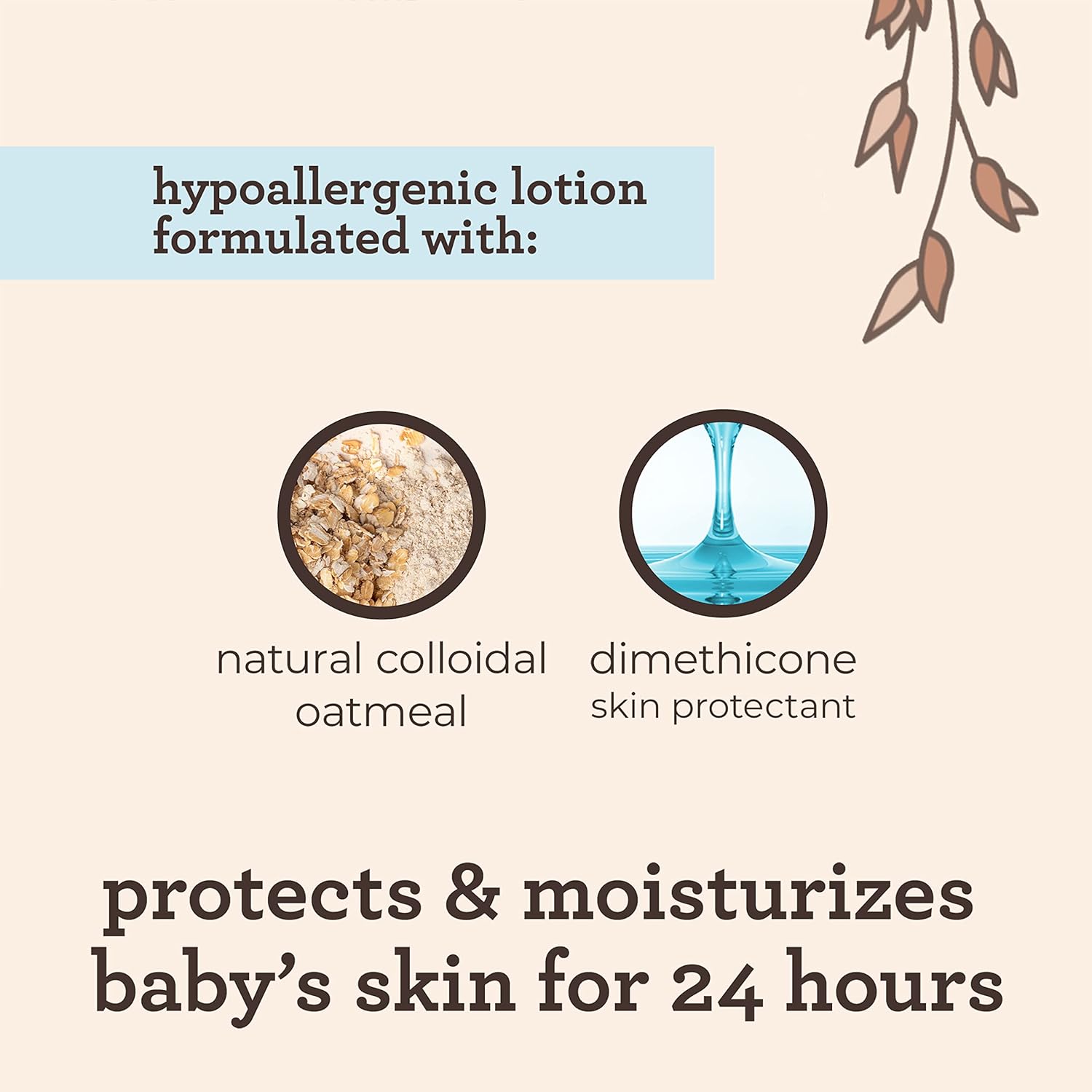 hypoallergenic lotion formulated with:

natural colloidal oatmeal

dimethicone skin protectant

protects & moisturizes baby's skin for 24 hours